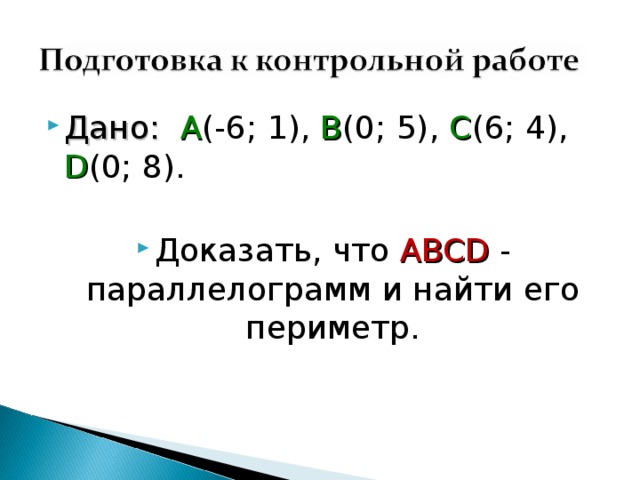 Подготовка к контрольной работе

Дано: A(-6; 1), B(0; 5), C(6; 4), D(0; 8).

Доказать, что ABCD - параллелограмм и найти его периметр.